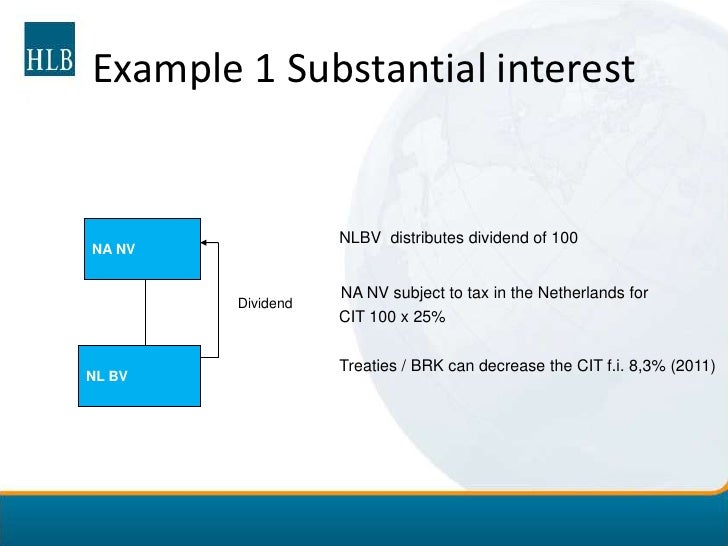 HLB

Example 1 Substantial interest

NA NV

Dividend

NL BV

NLBV distributes dividend of 100

NA NV subject to tax in the Netherlands for CIT 100 x 25%

Treaties / BRK can decrease the CIT f.i. 8,3% (2011)